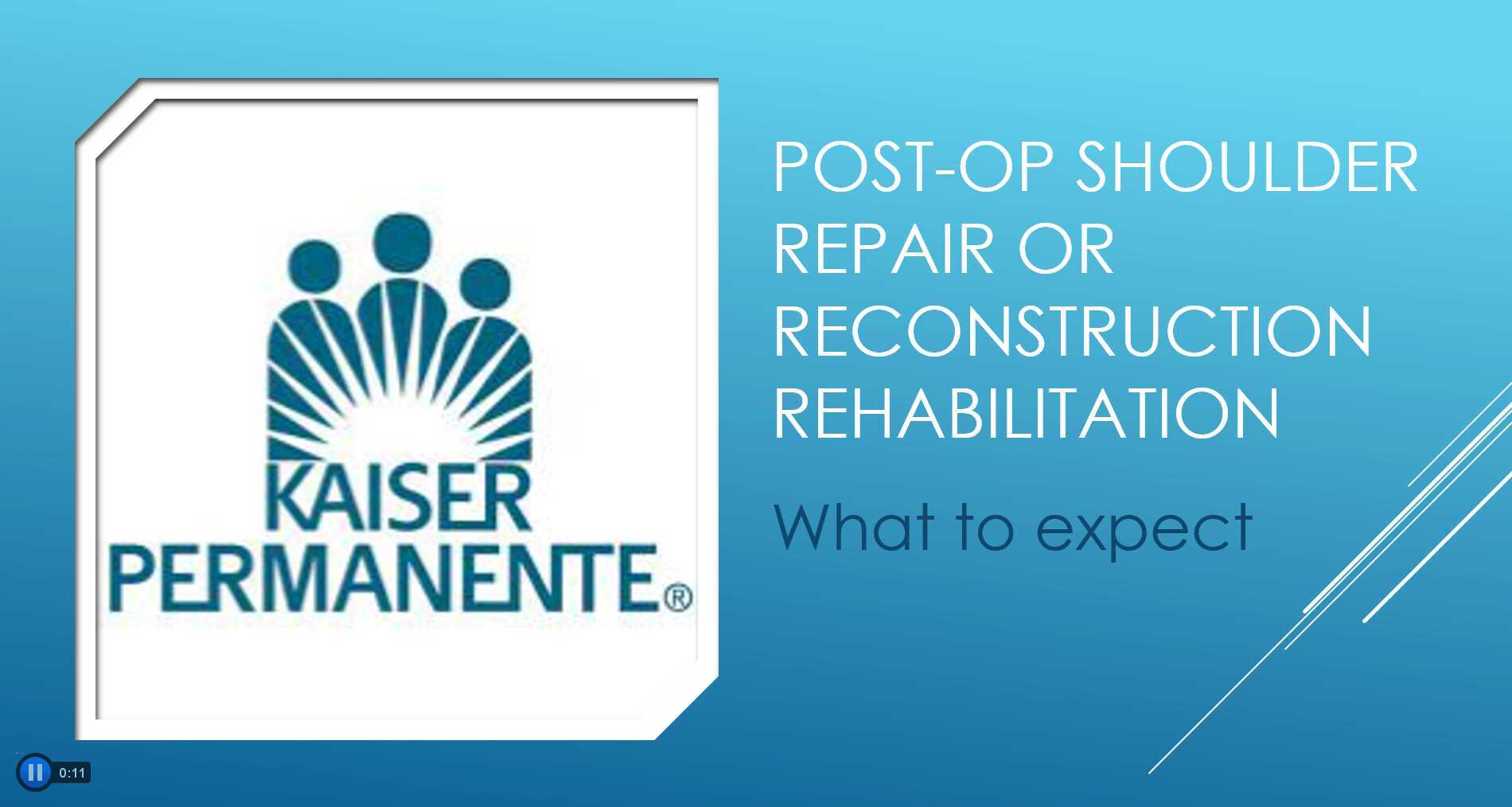 KAISER PERMANENTE®

POST-OP SHOULDER REPAIR OR RECONSTRUCTION REHABILITATION

What to expect

0:11